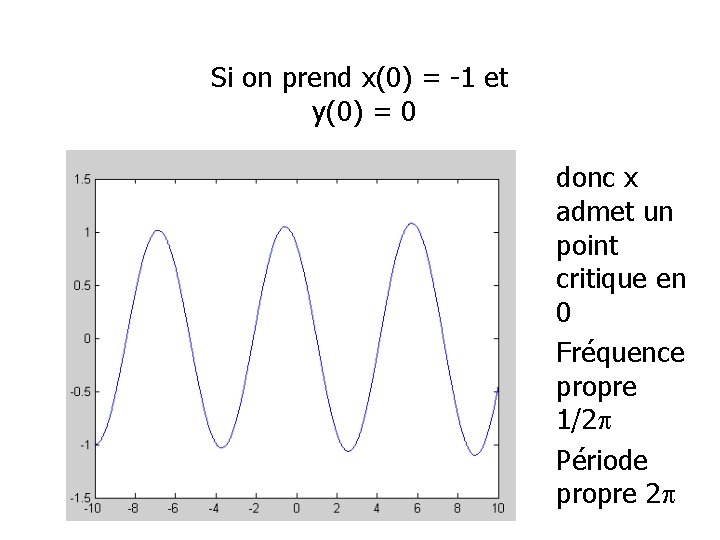 Si on prend x(0) = -1 et y(0) = 0

1.5
1
0.5
0
-0.5
-1
-1.5
-10 -8 -6 -4 -2 0 2 4 6 8 10

donc x admet un point critique en 0

Fréquence propre $1/2\pi$

Période propre $2\pi$